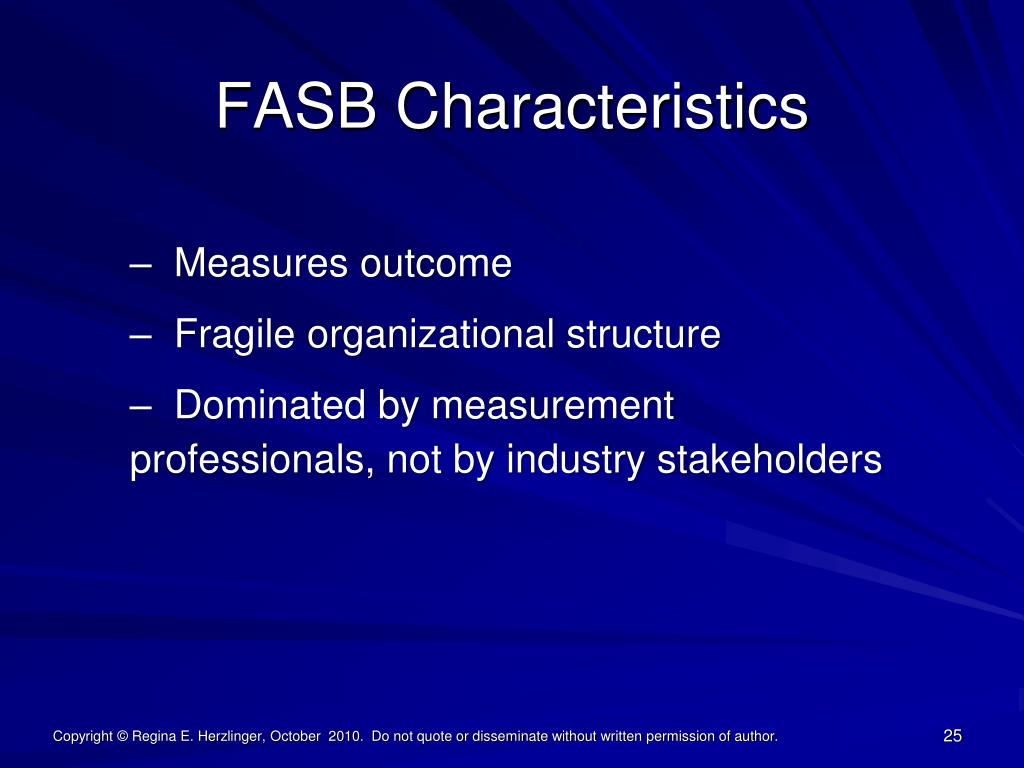 FASB Characteristics

– Measures outcome

– Fragile organizational structure

– Dominated by measurement professionals, not by industry stakeholders

Copyright © Regina E. Herzlinger, October 2010. Do not quote or disseminate without written permission of author.

25